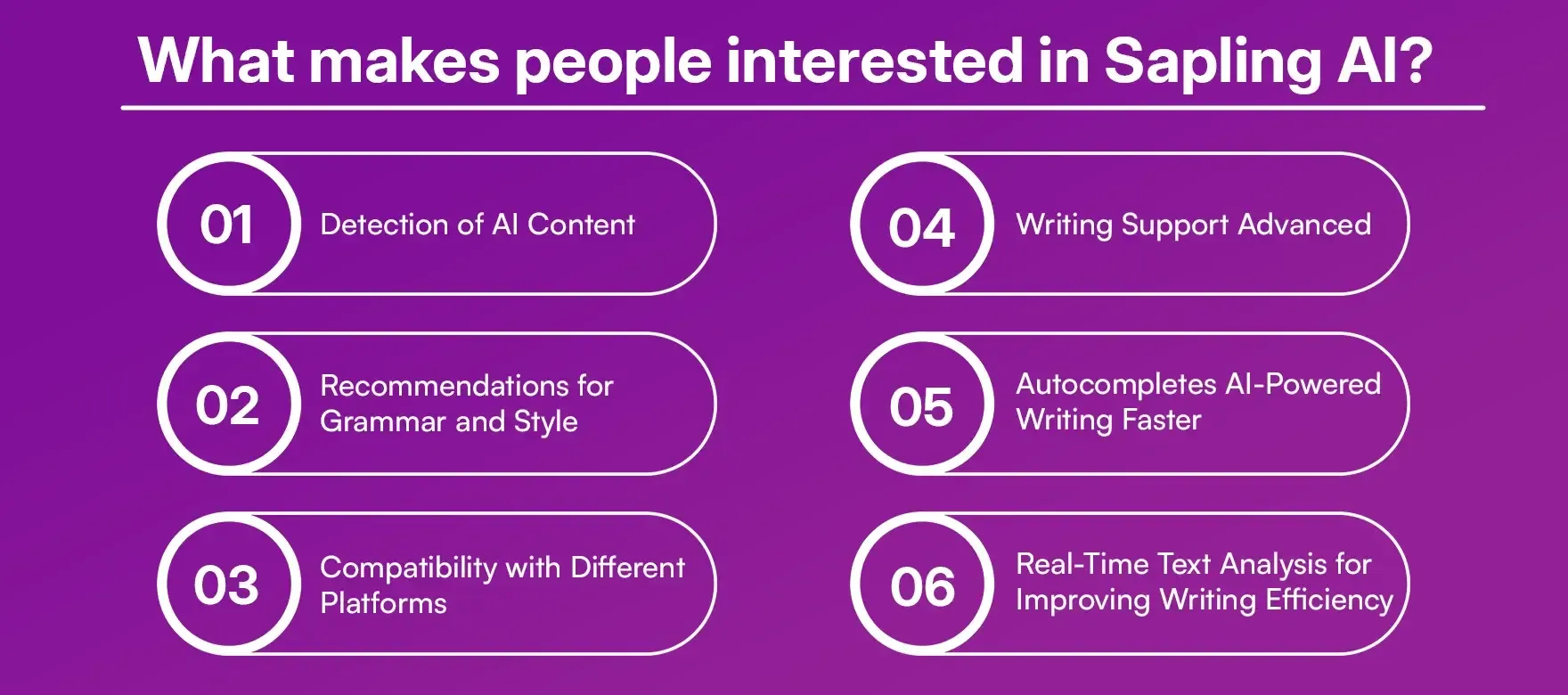 What makes people interested in Sapling AI?

01 Detection of AI Content

02 Recommendations for Grammar and Style

03 Compatibility with Different Platforms

04 Writing Support Advanced

05 Autocompletes AI-Powered Writing Faster

06 Real-Time Text Analysis for Improving Writing Efficiency